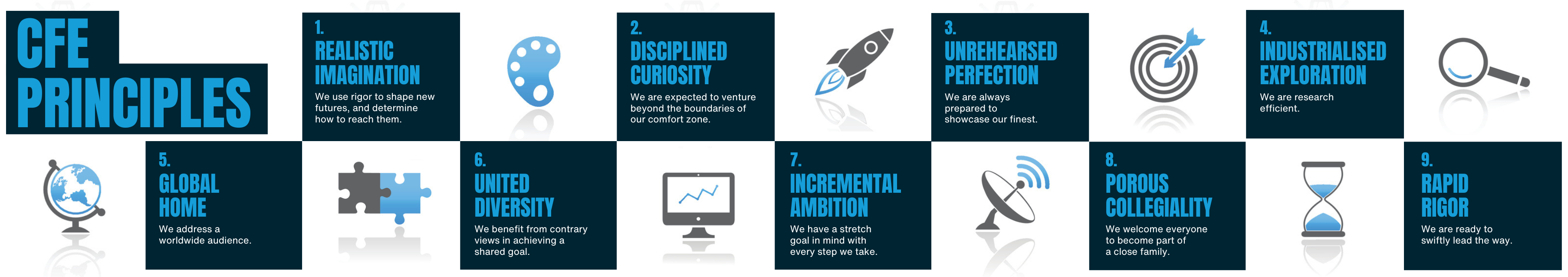 CFE PRINCIPLES

1.
REALISTIC IMAGINATION
We use rigor to shape new futures, and determine how to reach them.

2.
DISCIPLINED CURIOSITY
We are expected to venture beyond the boundaries of our comfort zone.

3.
UNREHEARSED PERFECTION
We are always prepared to showcase our finest.

4.
INDUSTRIALISED EXPLORATION
We are research efficient.

5.
GLOBAL HOME
We address a worldwide audience.

6.
UNITED DIVERSITY
We benefit from contrary views in achieving a shared goal.

7.
INCREMENTAL AMBITION
We have a stretch goal in mind with every step we take.

8.
POROUS COLLEGIALITY
We welcome everyone to become part of a close family.

9.
RAPID RIGOR
We are ready to swiftly lead the way.